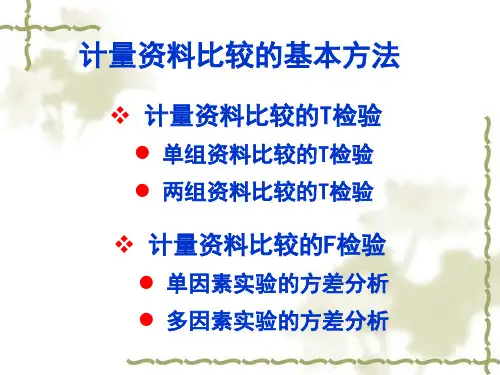 计量资料比较的基本方法

❖ 计量资料比较的T检验

● 单组资料比较的T检验

● 两组资料比较的T检验

❖ 计量资料比较的F检验

● 单因素实验的方差分析

● 多因素实验的方差分析